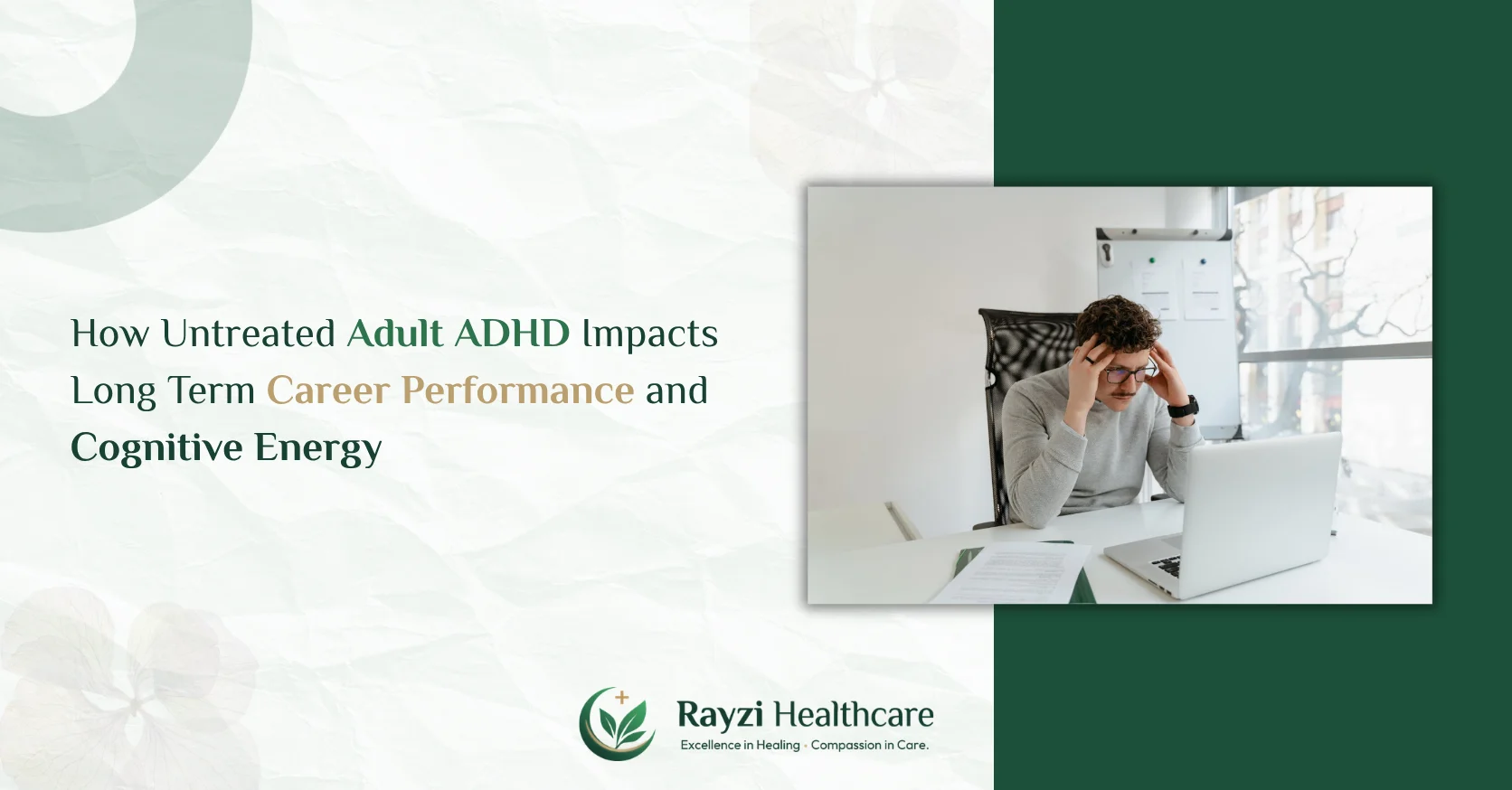 How Untreated Adult ADHD Impacts Long Term Career Performance and Cognitive Energy

Rayzi Healthcare
Excellence in Healing · Compassion in Care.